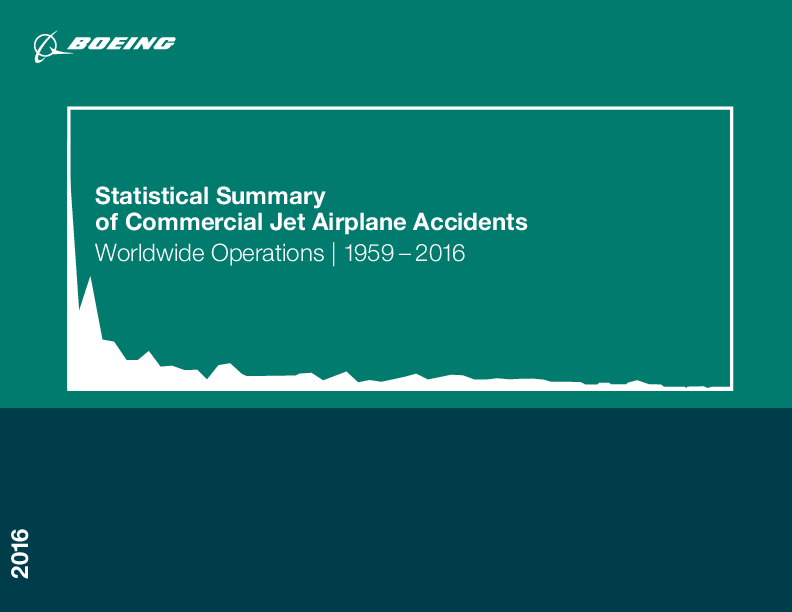 BOEING

Statistical Summary of Commercial Jet Airplane Accidents

Worldwide Operations | 1959 – 2016

2016